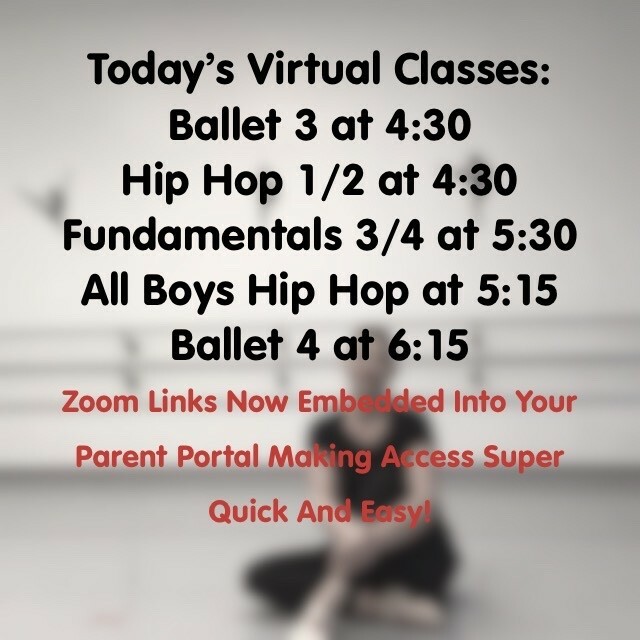 Today's Virtual Classes:
Ballet 3 at 4:30
Hip Hop 1/2 at 4:30
Fundamentals 3/4 at 5:30
All Boys Hip Hop at 5:15
Ballet 4 at 6:15

Zoom Links Now Embedded Into Your Parent Portal Making Access Super Quick And Easy!